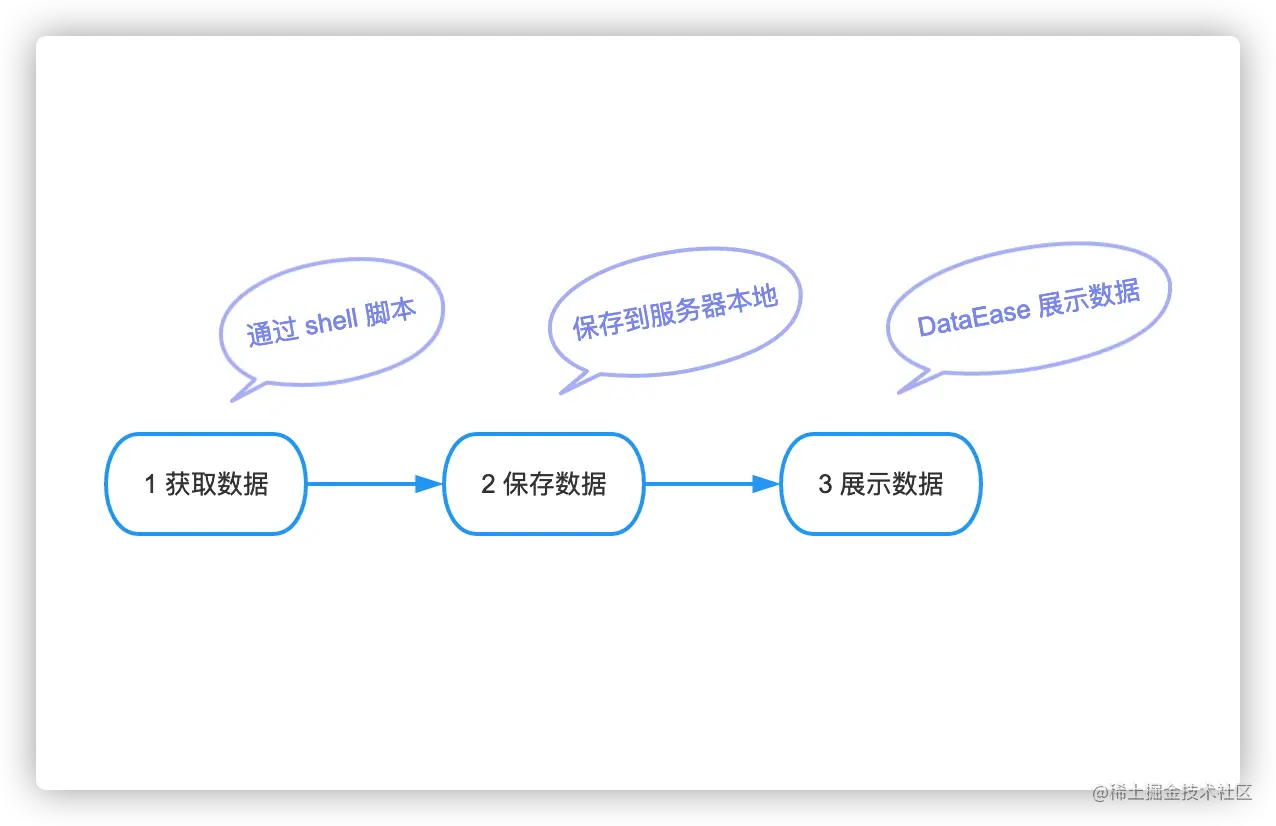 通过 shell 脚本

保存到服务器本地

DataEase 展示数据

1 获取数据

2 保存数据

3 展示数据

@稀土掘金技术社区